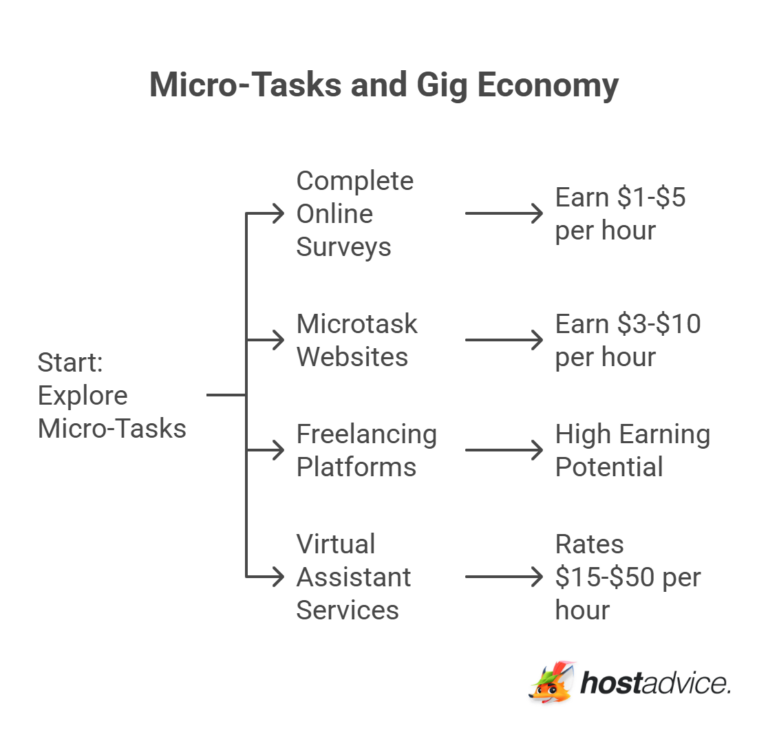 Micro-Tasks and Gig Economy

Start: Explore Micro-Tasks

Complete Online Surveys

Earn \$1-\$5 per hour

Microtask Websites

Earn \$3-\$10 per hour

Freelancing Platforms

High Earning Potential

Virtual Assistant Services

Rates \$15-\$50 per hour

hostadvice.